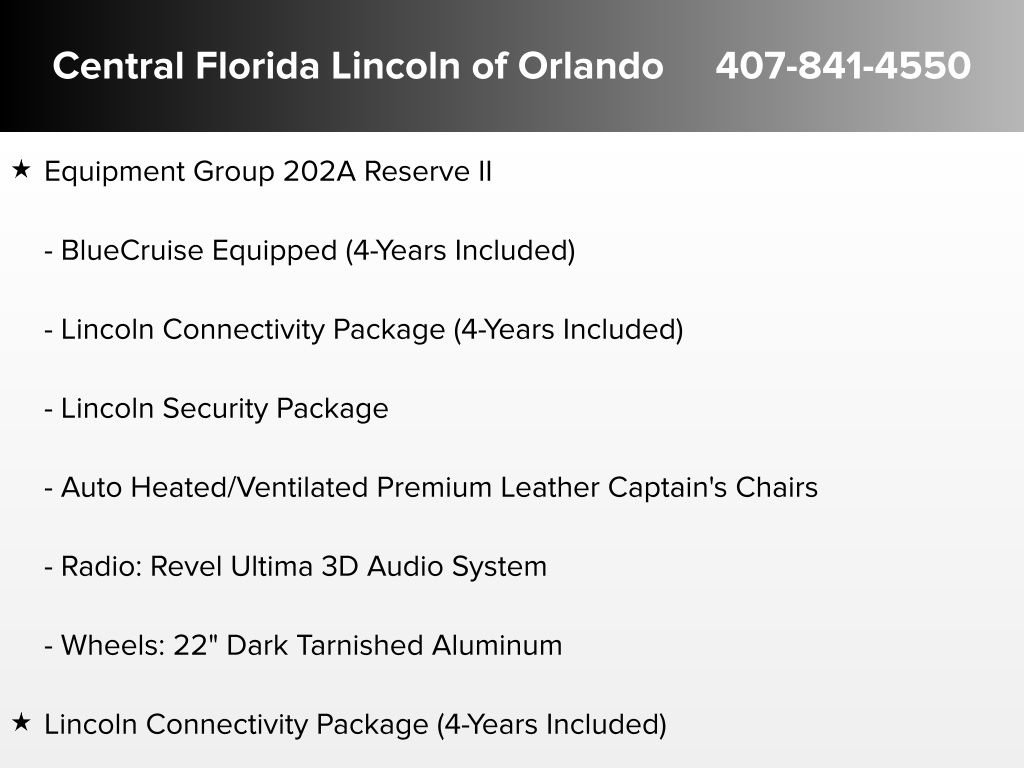 Central Florida Lincoln of Orlando 407-841-4550

★ Equipment Group 202A Reserve II

- BlueCruise Equipped (4-Years Included)

- Lincoln Connectivity Package (4-Years Included)

- Lincoln Security Package

- Auto Heated/Ventilated Premium Leather Captain's Chairs

- Radio: Revel Ultima 3D Audio System

- Wheels: 22" Dark Tarnished Aluminum

★ Lincoln Connectivity Package (4-Years Included)